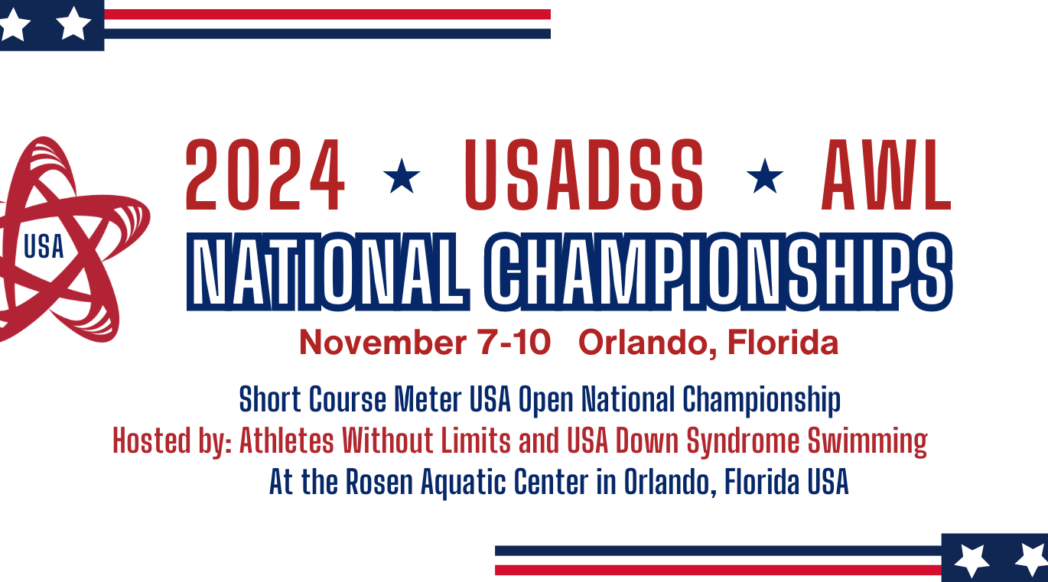 USA

2024 ★ USADSS ★ AWL
NATIONAL CHAMPIONSHIPS
November 7-10 Orlando, Florida

Short Course Meter USA Open National Championship
Hosted by: Athletes Without Limits and USA Down Syndrome Swimming
At the Rosen Aquatic Center in Orlando, Florida USA